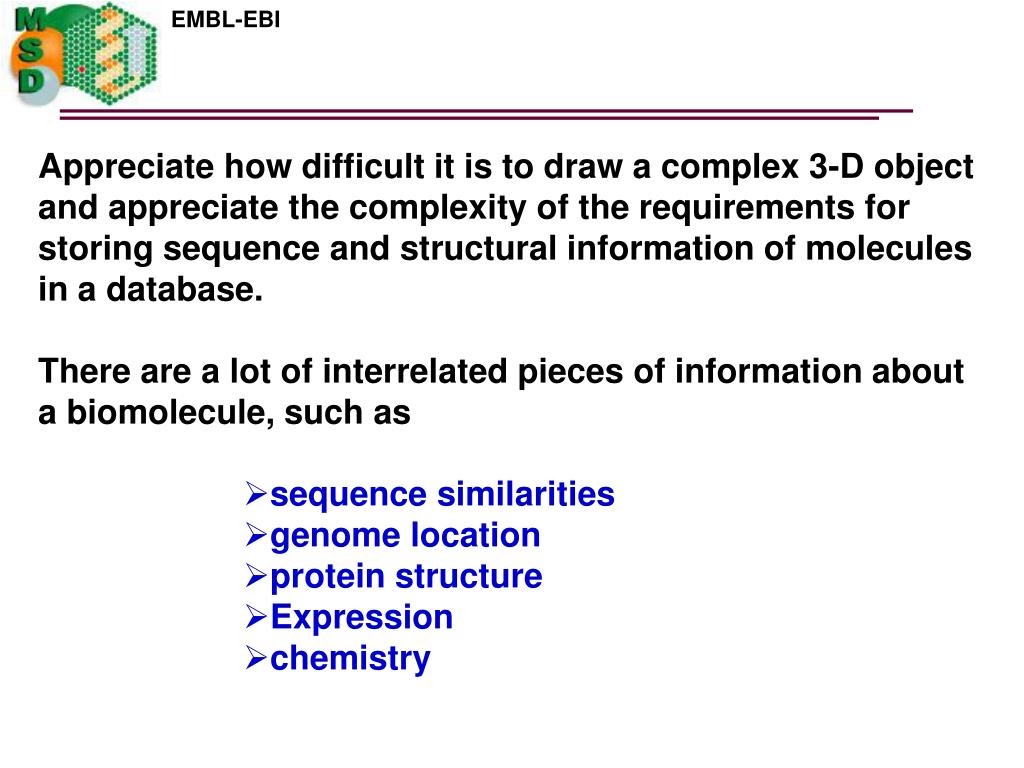 MSD

EMBL-EBI

Appreciate how difficult it is to draw a complex 3-D object and appreciate the complexity of the requirements for storing sequence and structural information of molecules in a database.

There are a lot of interrelated pieces of information about a biomolecule, such as

➢sequence similarities
➢genome location
➢protein structure
➢Expression
➢chemistry